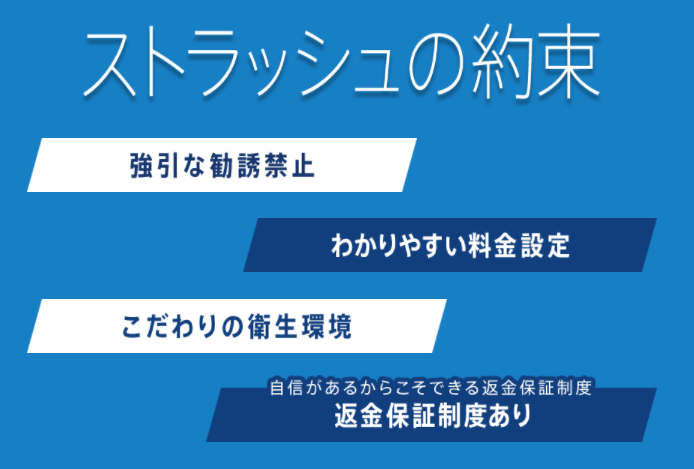 ストラッシュの約束

強引な勧誘禁止

わかりやすい料金設定

こだわりの衛生環境

自信があるからこそできる返金保証制度
返金保証制度あり